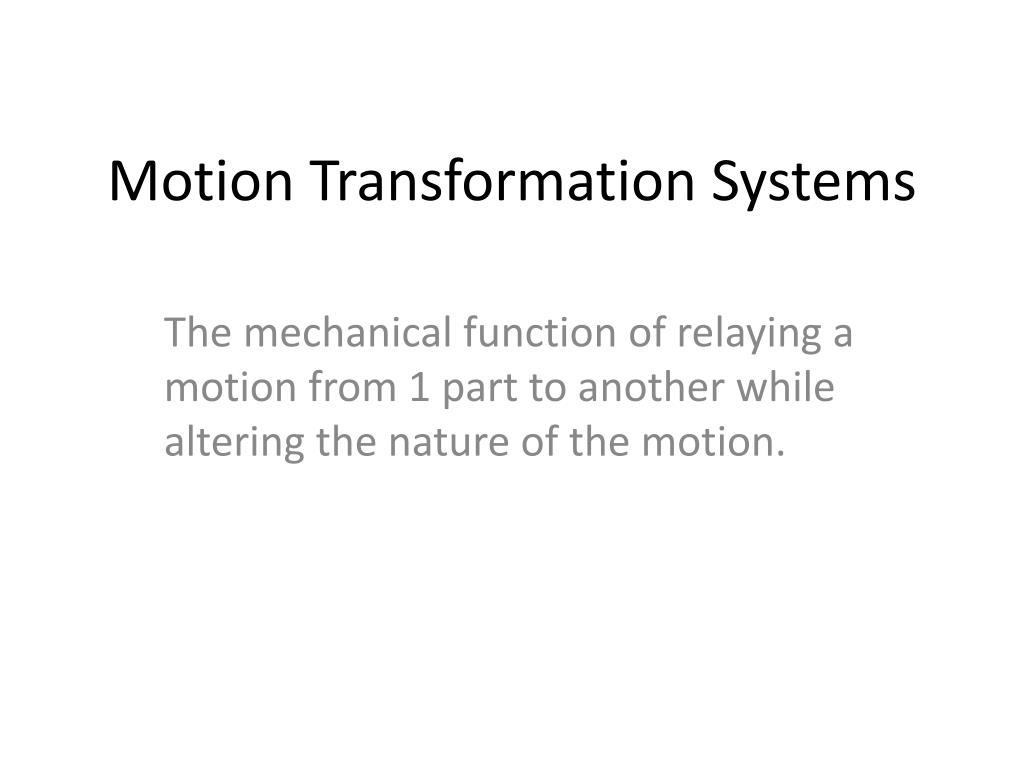 Motion Transformation Systems

The mechanical function of relaying a motion from 1 part to another while altering the nature of the motion.